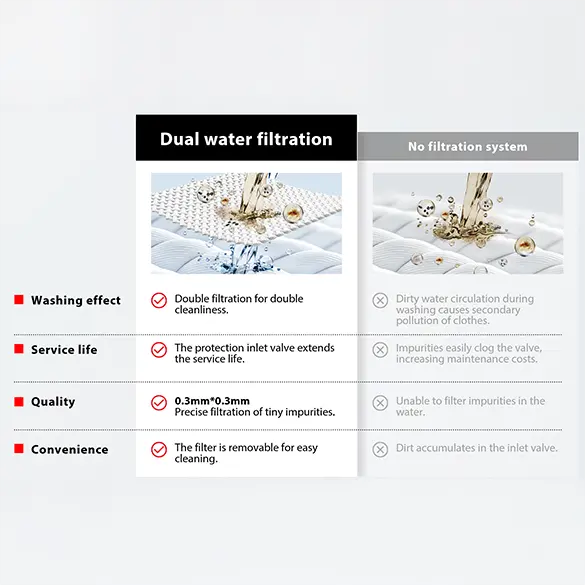 | | Dual water filtration | No filtration system |
|---|---|---|
| Washing effect | Double filtration for double cleanliness. | Dirty water circulation during washing causes secondary pollution of clothes. |
| Service life | The protection inlet valve extends the service life. | Impurities easily clog the valve, increasing maintenance costs. |
| Quality | 0.3mm*0.3mm Precise filtration of tiny impurities. | Unable to filter impurities in the water. |
| Convenience | The filter is removable for easy cleaning. | Dirt accumulates in the inlet valve. |